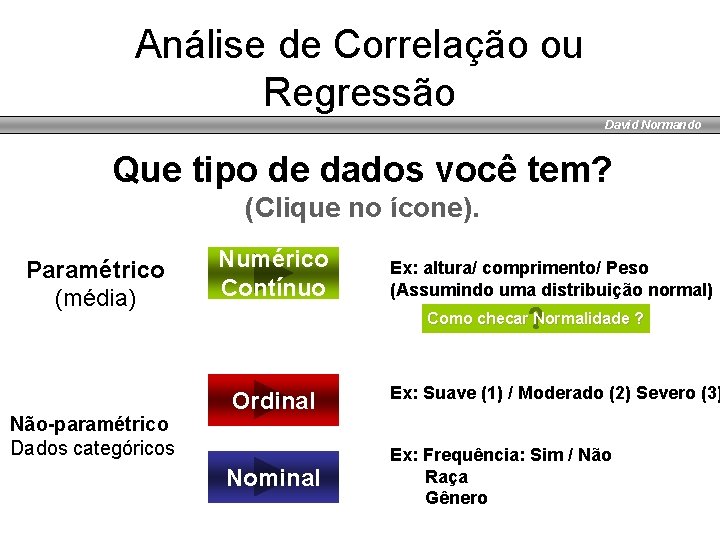 Análise de Correlação ou Regressão

David Normando

Que tipo de dados você tem?
(Clique no ícone).

Paramétrico
(média)

Numérico Contínuo

Ex: altura/ comprimento/ Peso
(Assumindo uma distribuição normal)

Como checar Normalidade ?

Ordinal

Ex: Suave (1) / Moderado (2) Severo (3)

Não-paramétrico
Dados categóricos

Nominal

Ex: Frequência: Sim / Não
Raça
Gênero